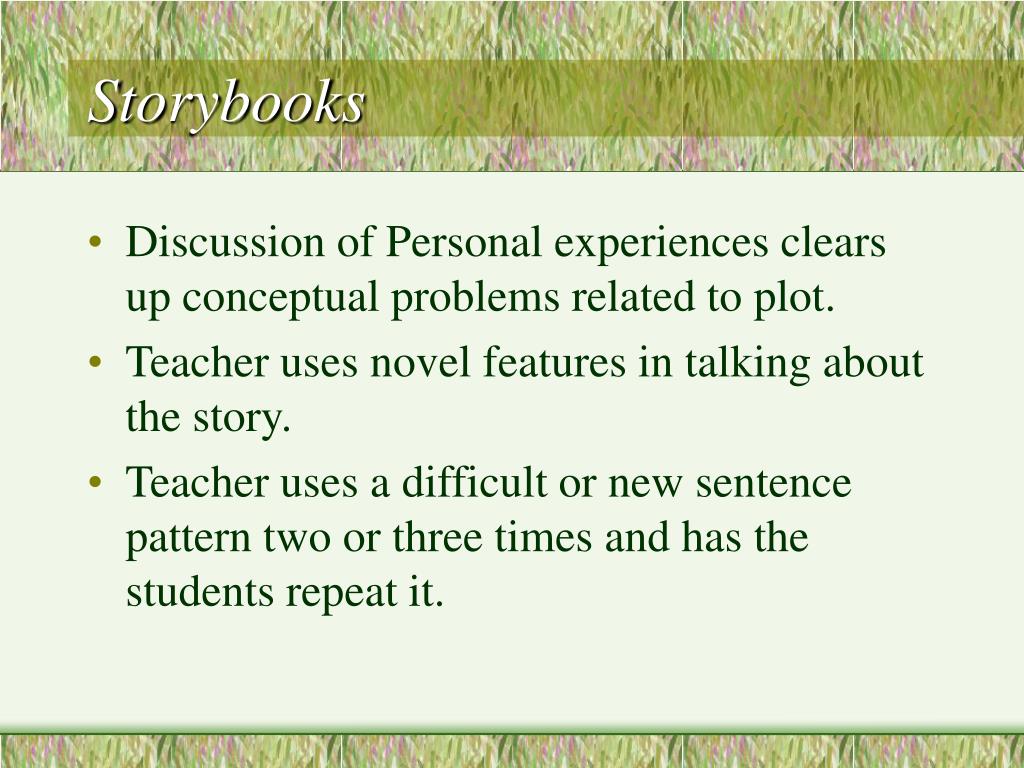 Storybooks

• Discussion of Personal experiences clears up conceptual problems related to plot.
• Teacher uses novel features in talking about the story.
• Teacher uses a difficult or new sentence pattern two or three times and has the students repeat it.